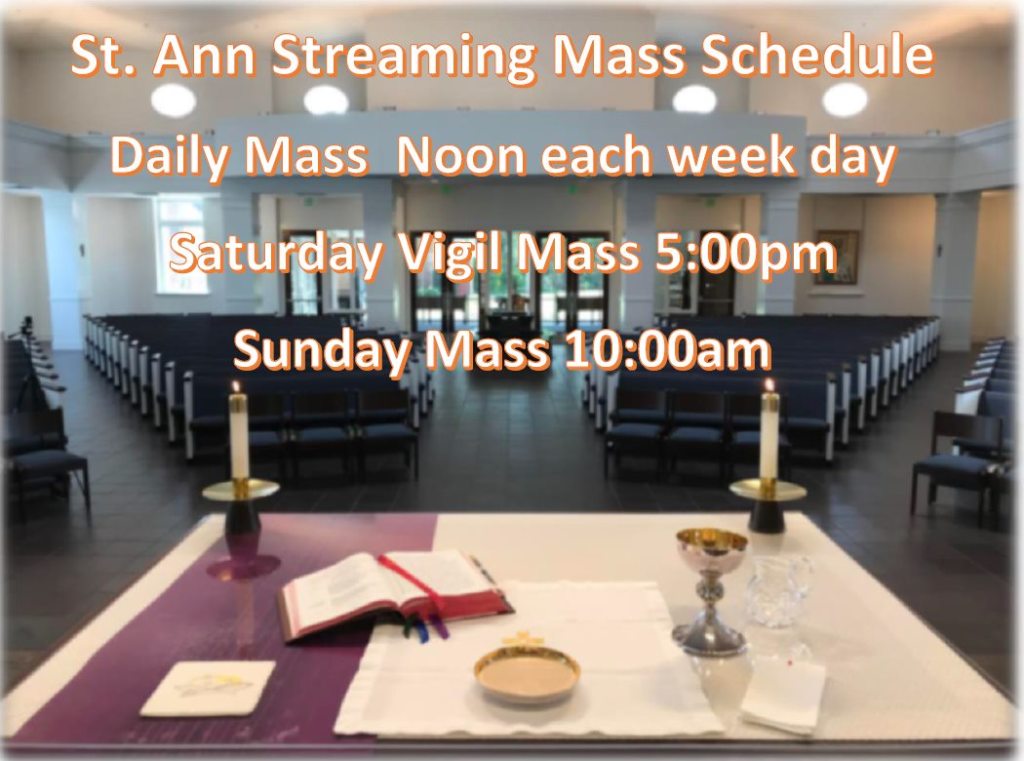 St. Ann Streaming Mass Schedule

Daily Mass  Noon each week day

Saturday Vigil Mass 5:00pm

Sunday Mass 10:00am